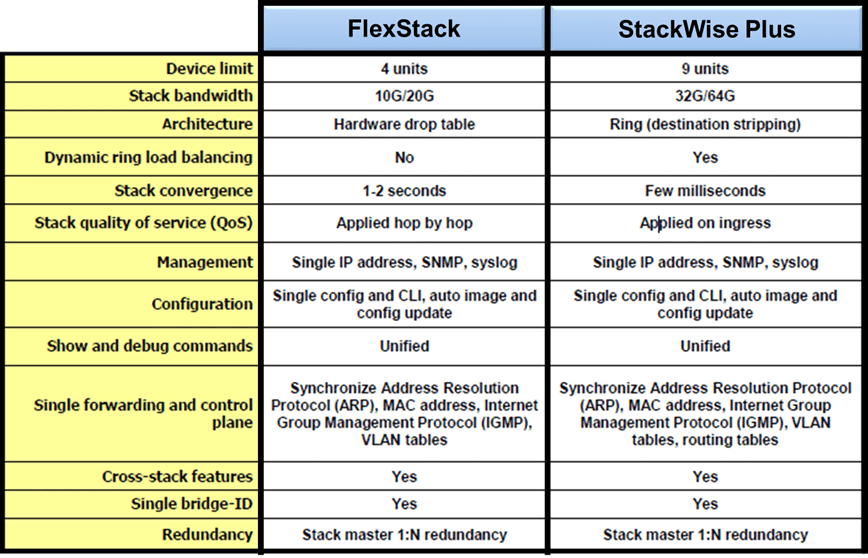 |  | FlexStack | StackWise Plus |
|---|---|---|
| Device limit | 4 units | 9 units |
| Stack bandwidth | 10G/20G | 32G/64G |
| Architecture | Hardware drop table | Ring (destination stripping) |
| Dynamic ring load balancing | No | Yes |
| Stack convergence | 1-2 seconds | Few milliseconds |
| Stack quality of service (QoS) | Applied hop by hop | Applied on ingress |
| Management | Single IP address, SNMP, syslog | Single IP address, SNMP, syslog |
| Configuration | Single config and CLI, auto image and config update | Single config and CLI, auto image and config update |
| Show and debug commands | Unified | Unified |
| Single forwarding and control plane | Synchronize Address Resolution Protocol (ARP), MAC address, Internet Group Management Protocol (IGMP), VLAN tables | Synchronize Address Resolution Protocol (ARP), MAC address, Internet Group Management Protocol (IGMP), VLAN tables, routing tables |
| Cross-stack features | Yes | Yes |
| Single bridge-ID | Yes | Yes |
| Redundancy | Stack master 1:N redundancy | Stack master 1:N redundancy |